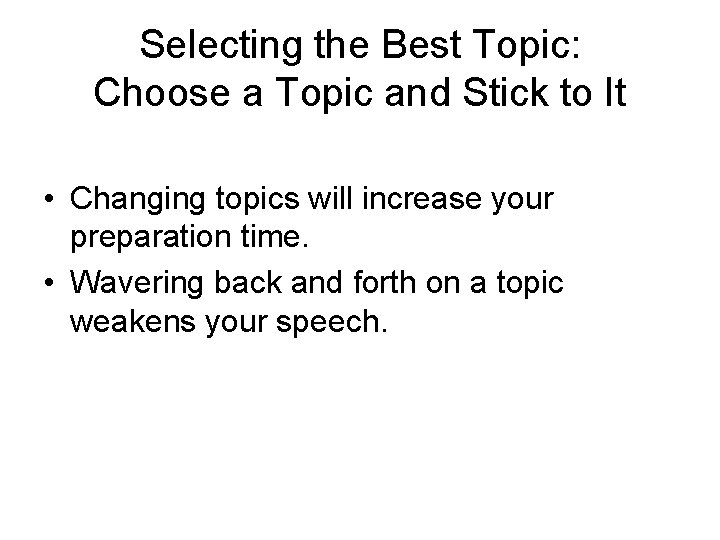 Selecting the Best Topic:
Choose a Topic and Stick to It

• Changing topics will increase your preparation time.
• Wavering back and forth on a topic weakens your speech.